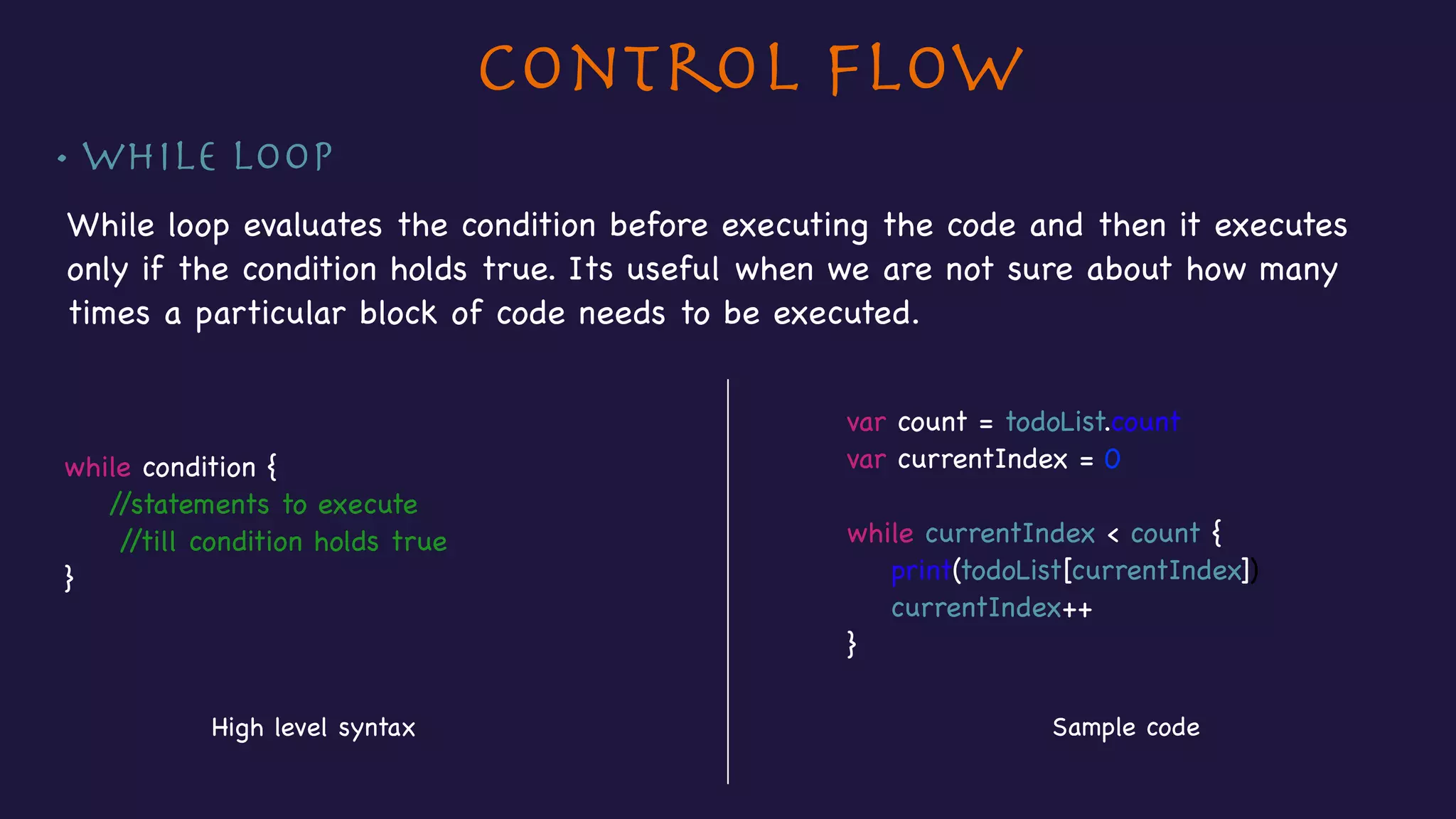 CONTROL FLOW

• WHILE LOOP

While loop evaluates the condition before executing the code and then it executes only if the condition holds true. Its useful when we are not sure about how many times a particular block of code needs to be executed.

while condition {
    //statements to execute
     //till condition holds true
}

High level syntax

var count = todoList.count
var currentIndex = 0

while currentIndex < count {
    print(todoList[currentIndex])
    currentIndex++
}

Sample code